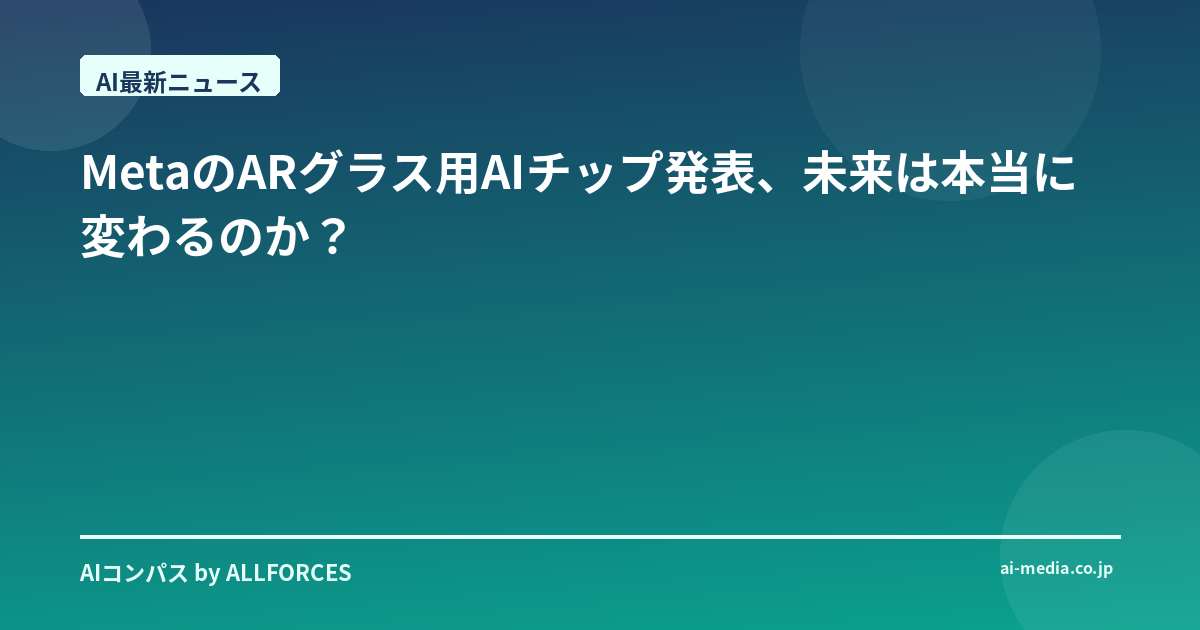 AI最新ニュース

MetaのARグラス用AIチップ発表、未来は本当に変わるのか？

AIコンパス by ALLFORCES

ai-media.co.jp